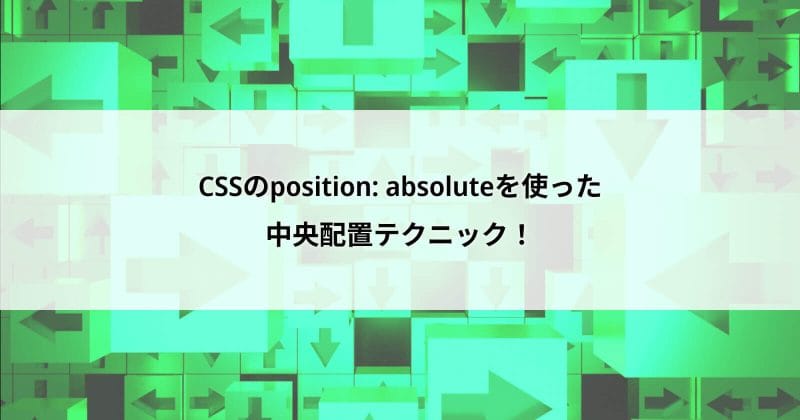 CSSのposition: absoluteを使った
中央配置テクニック！